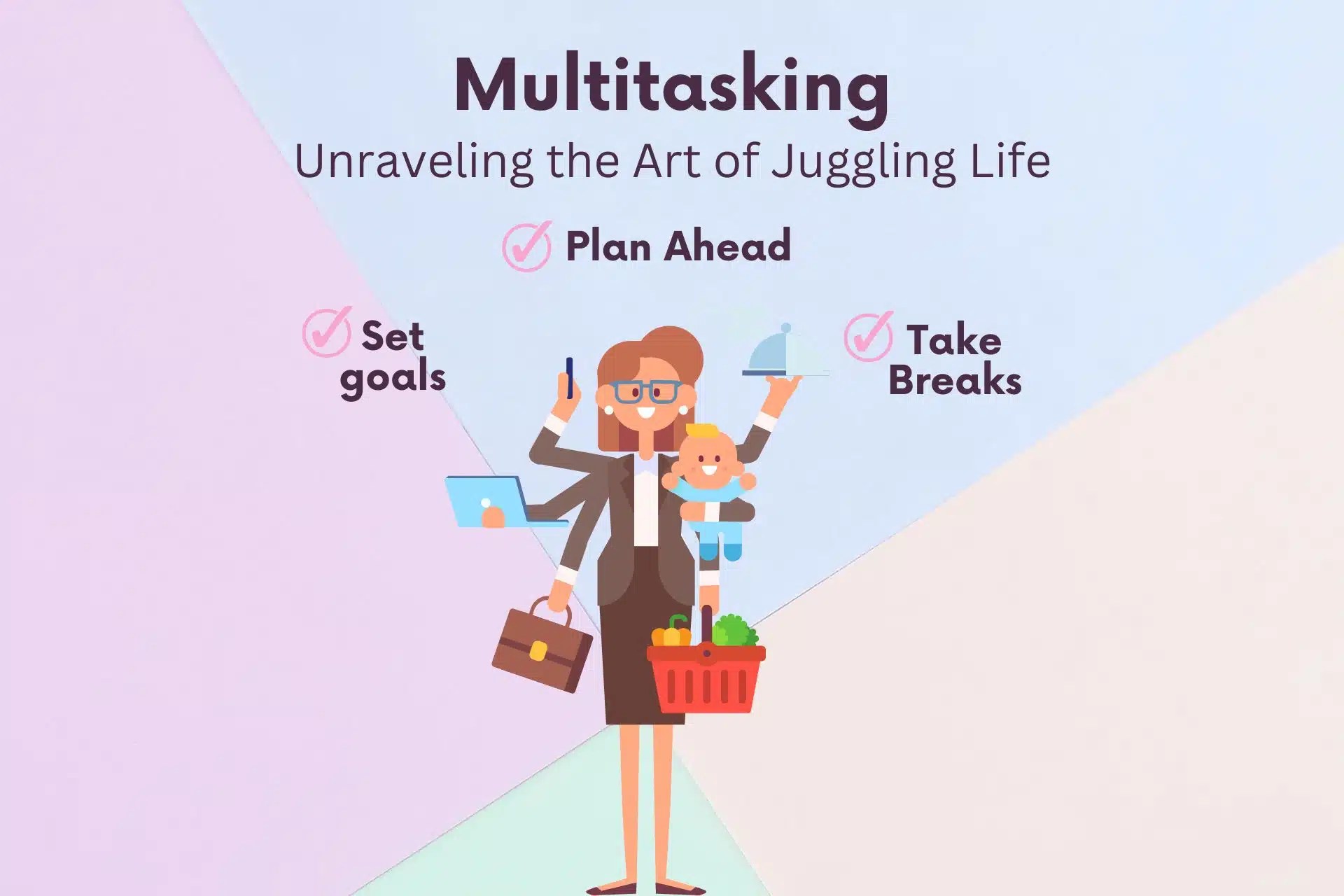 Multitasking
Unraveling the Art of Juggling Life

Plan Ahead

Set goals

Take Breaks